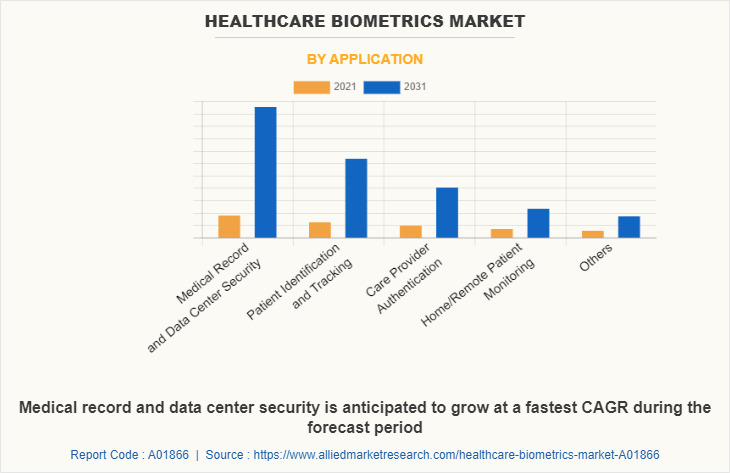 HEALTHCARE BIOMETRICS MARKET

BY APPLICATION

2021 2031

Medical Record and Data Center Security

Patient Identification and Tracking

Care Provider Authentication

Home/Remote Patient Monitoring

Others

Medical record and data center security is anticipated to grow at a fastest CAGR during the forecast period

Report Code : A01866 | Source : https://www.alliedmarketresearch.com/healthcare-biometrics-market-A01866